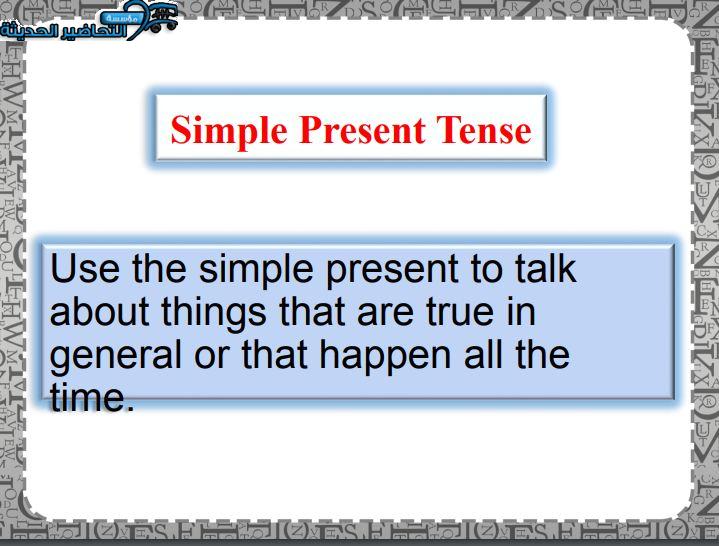 مؤسسة التحاضير الحديثة

Simple Present Tense

Use the simple present to talk about things that are true in general or that happen all the time.